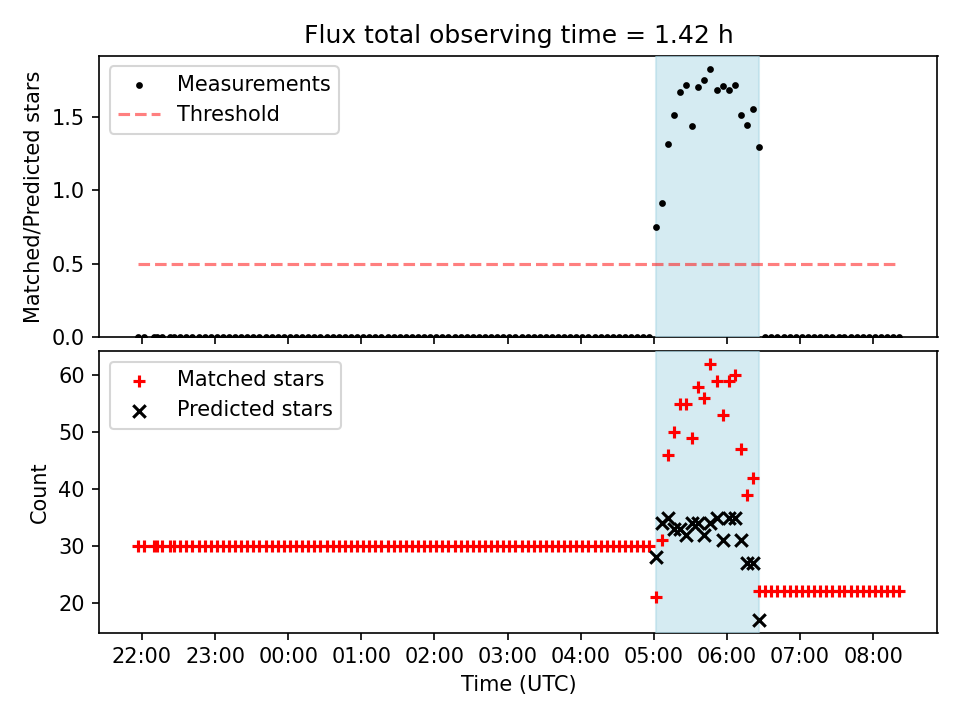 Flux total observing time = 1.42 h

Measurements
Threshold

Matched/Predicted stars

1.5
1.0
0.5
0.0

Matched stars
Predicted stars

Count

60
50
40
30
20

22:00 23:00 00:00 01:00 02:00 03:00 04:00 05:00 06:00 07:00 08:00

Time (UTC)